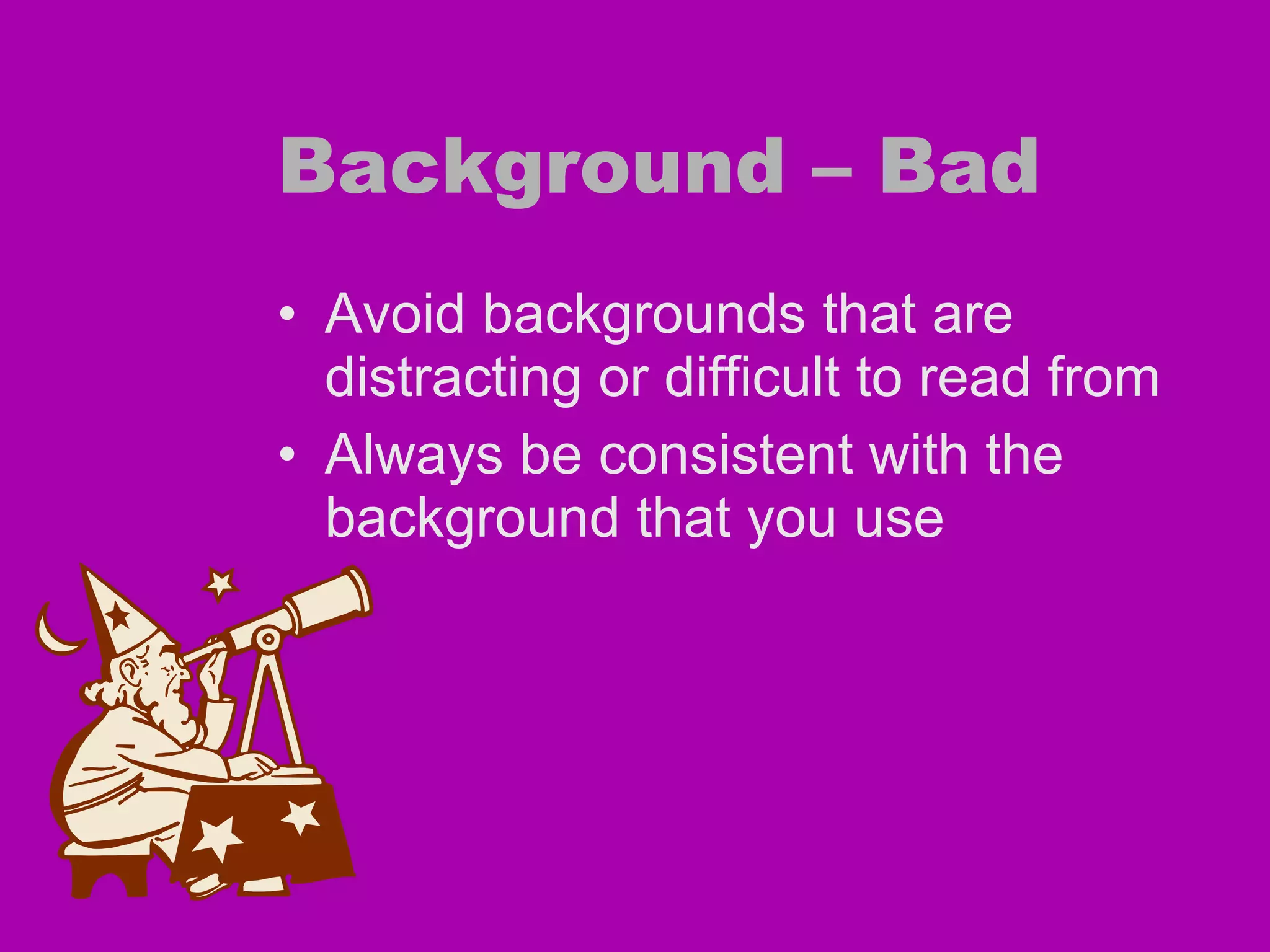 Background – Bad

• Avoid backgrounds that are distracting or difficult to read from
• Always be consistent with the background that you use